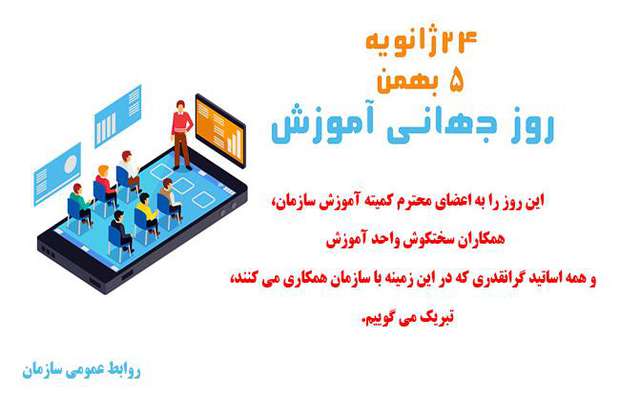 ۲۴ژانویه
۵ بهمن
روز جهانی آموزش

این روز را به اعضای محترم کمیته آموزش سازمان،
همکاران سختکوش واحد آموزش
و همه اساتید گرانقدری که در این زمینه با سازمان همکاری می کنند،
تبریک می گوییم.

روابط عمومی سازمان